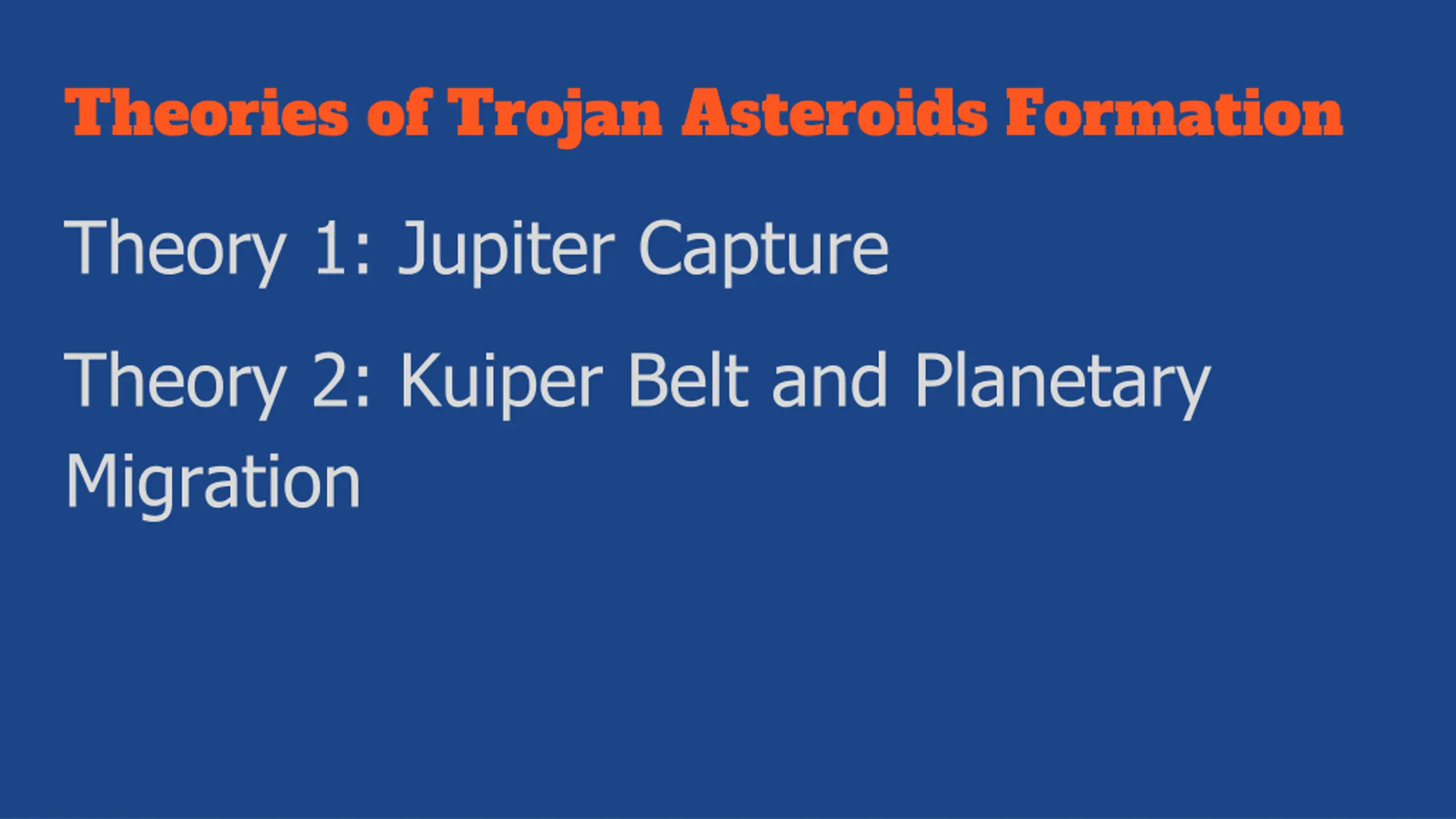 Theories of Trojan Asteroids Formation

Theory 1: Jupiter Capture

Theory 2: Kuiper Belt and Planetary Migration